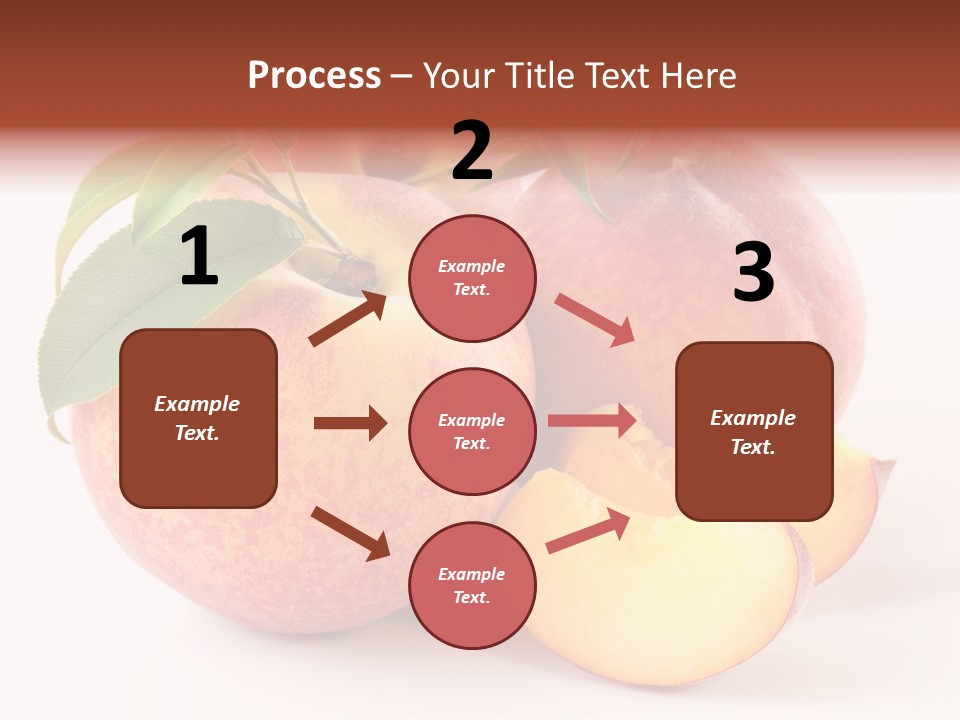 Process – Your Title Text Here

1

Example Text.

2

Example Text.

Example Text.

Example Text.

3

Example Text.